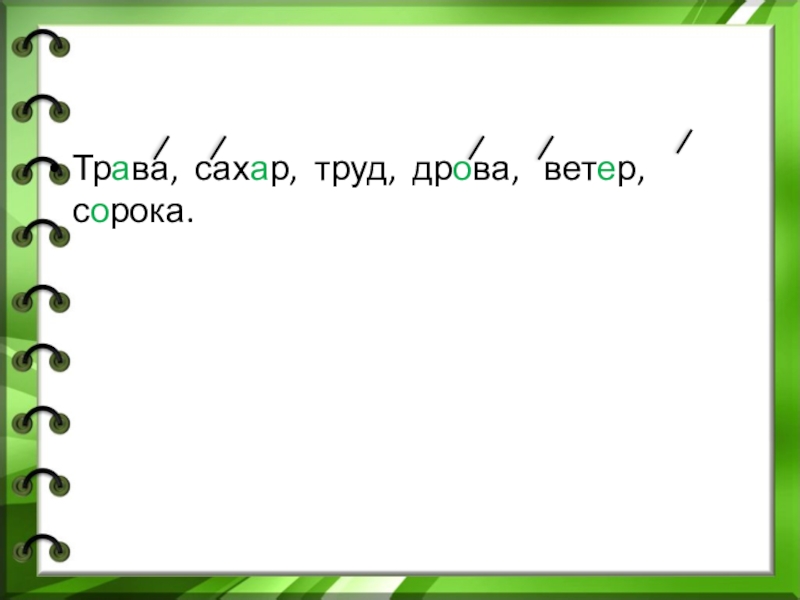 Трава, сахар, труд, дрова, ветер, сорока.